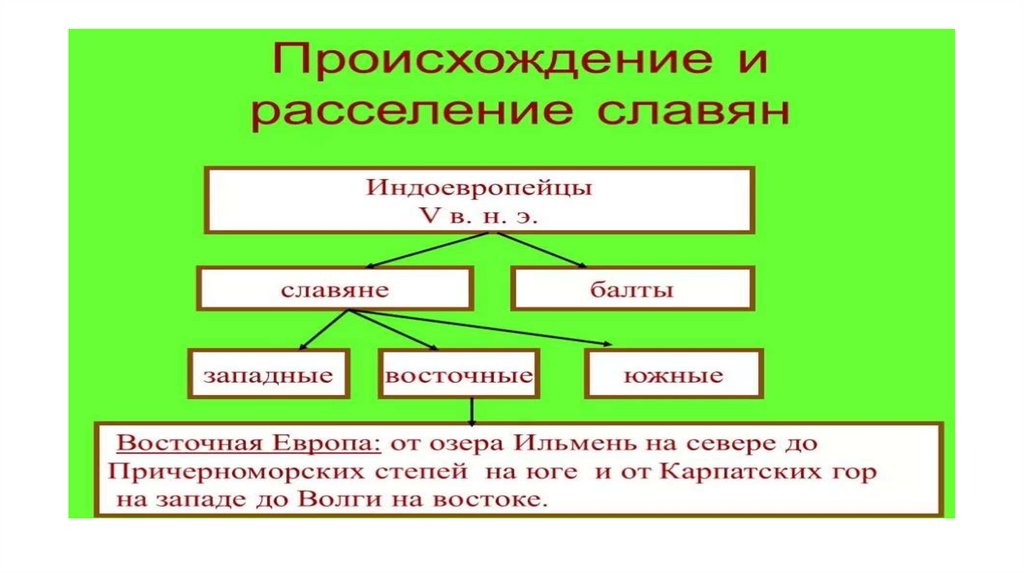 Происхождение и расселение славян

Индоевропейцы
V в. н. э.

славяне

балты

западные

восточные

южные

Восточная Европа: от озера Ильмень на севере до Причерноморских степей на юге и от Карпатских гор на западе до Волги на востоке.